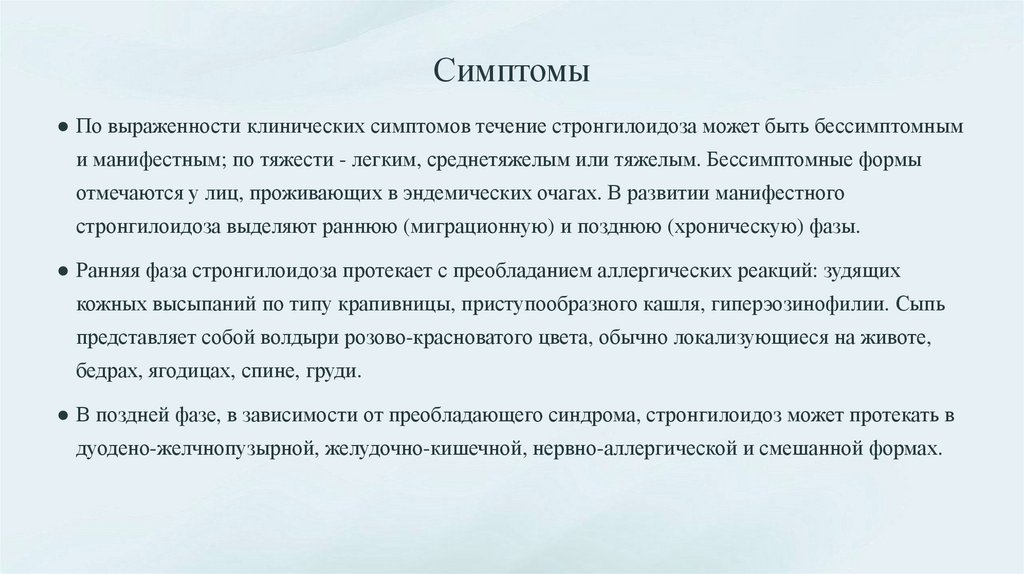 Симптомы

● По выраженности клинических симптомов течение стронгилоидоза может быть бессимптомным и манифестным; по тяжести - легким, среднетяжелым или тяжелым. Бессимптомные формы отмечаются у лиц, проживающих в эндемических очагах. В развитии манифестного стронгилоидоза выделяют раннюю (миграционную) и позднюю (хроническую) фазы.

● Ранняя фаза стронгилоидоза протекает с преобладанием аллергических реакций: зудящих кожных высыпаний по типу крапивницы, приступообразного кашля, гиперэозинофилии. Сыпь представляет собой волдыри розово-красноватого цвета, обычно локализующиеся на животе, бедрах, ягодицах, спине, груди.

● В поздней фазе, в зависимости от преобладающего синдрома, стронгилоидоз может протекать в дуодено-желчнопузырной, желудочно-кишечной, нервно-аллергической и смешанной формах.